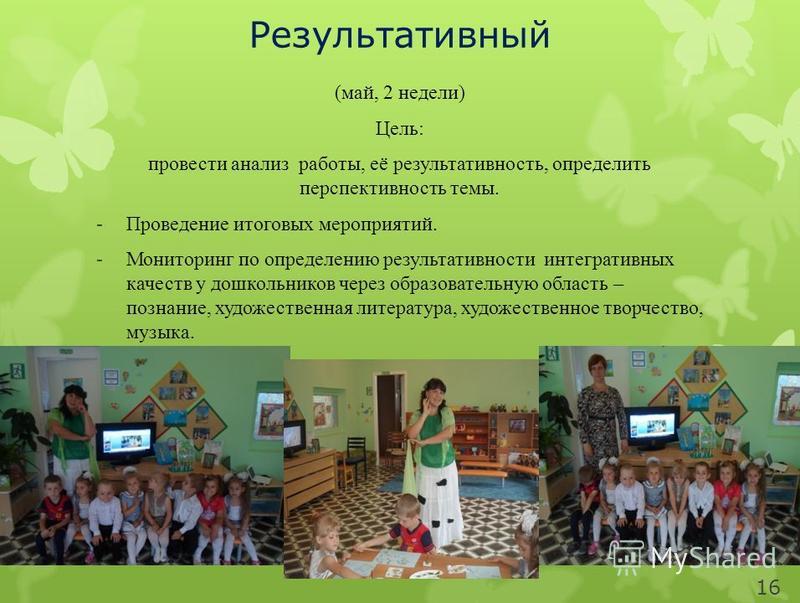 Результативный

(май, 2 недели)

Цель:

провести анализ работы, её результативность, определить перспективность темы.

- Проведение итоговых мероприятий.

- Мониторинг по определению результативности интегративных качеств у дошкольников через образовательную область – познание, художественная литература, художественное творчество, музыка.

MyShared

16